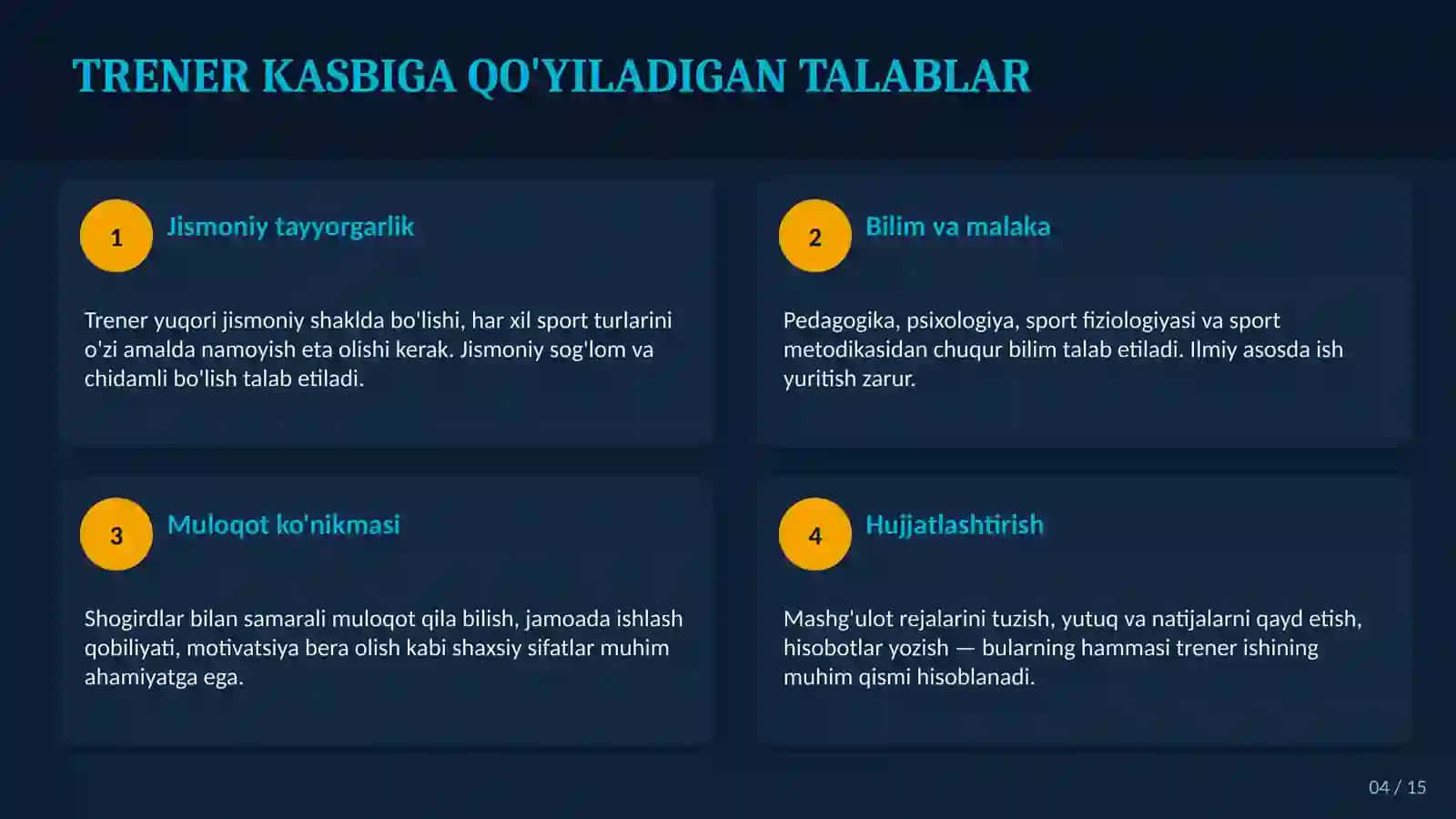 TRENER KASBIGA QO'YILADIGAN TALABLAR

1

Jismoniy tayyorgarlik

Trener yuqori jismoniy shaklda bo'lishi, har xil sport turlarini o'zi amalda namoyish eta olishi kerak. Jismoniy sog'lom va chidamli bo'lish talab etiladi.

2

Bilim va malaka

Pedagogika, psixologiya, sport fiziologiyasi va sport metodikasidan chuqur bilim talab etiladi. Ilmiy asosda ish yuritish zarur.

3

Muloqot ko'nikmasi

Shogirdlar bilan samarali muloqot qila bilish, jamoada ishlash qobiliyati, motivatsiya bera olish kabi shaxsiy sifatlar muhim ahamiyatga ega.

4

Hujjatlashtirish

Mashg'ulot rejalarini tuzish, yutuq va natijalarni qayd etish, hisobotlar yozish — bularning hammasi trener ishining muhim qismi hisoblanadi.

04 / 15